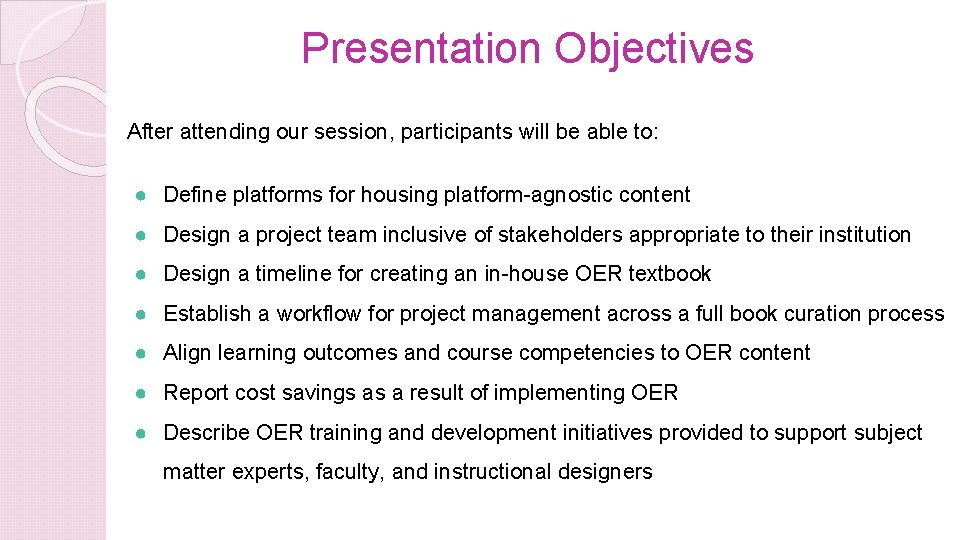 Presentation Objectives

After attending our session, participants will be able to:

● Define platforms for housing platform-agnostic content
● Design a project team inclusive of stakeholders appropriate to their institution
● Design a timeline for creating an in-house OER textbook
● Establish a workflow for project management across a full book curation process
● Align learning outcomes and course competencies to OER content
● Report cost savings as a result of implementing OER
● Describe OER training and development initiatives provided to support subject matter experts, faculty, and instructional designers